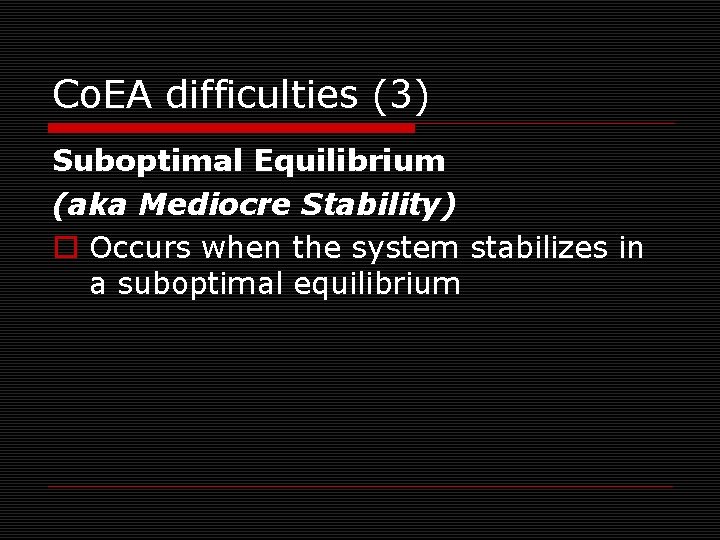 CoEA difficulties (3)

Suboptimal Equilibrium

(aka Mediocre Stability)

Occurs when the system stabilizes in a suboptimal equilibrium